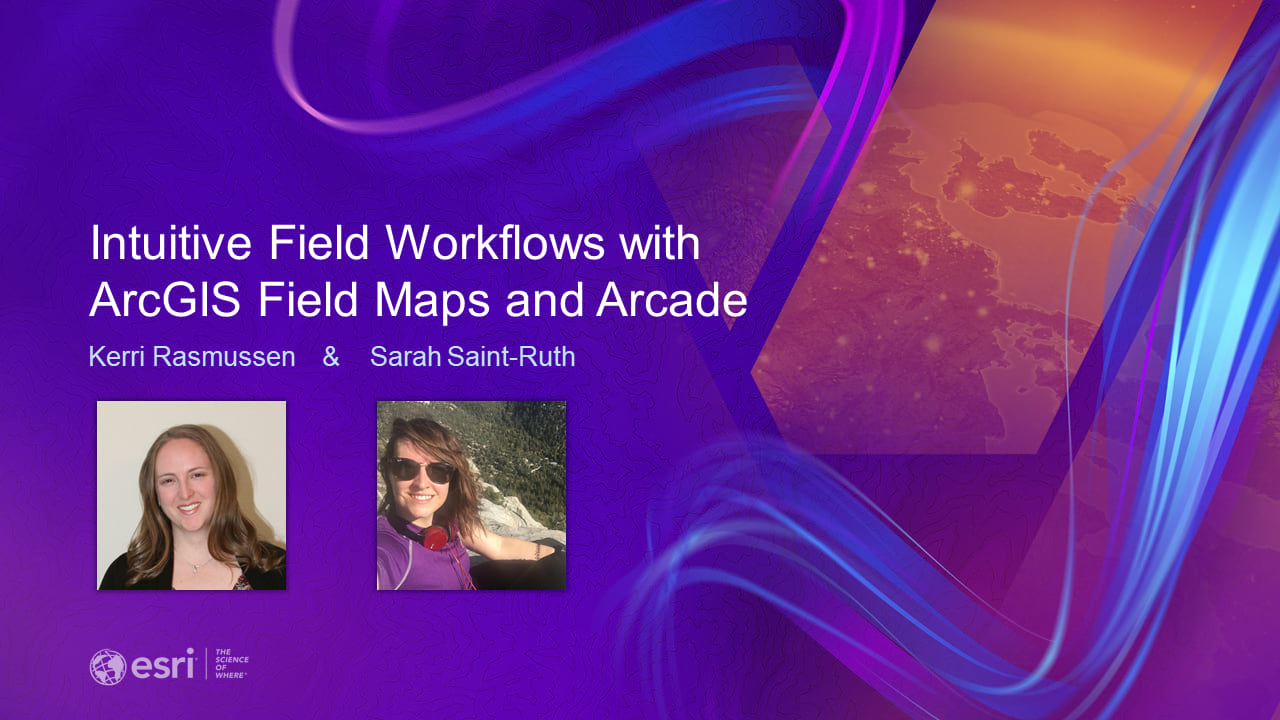 Intuitive Field Workflows with ArcGIS Field Maps and Arcade

Kerri Rasmussen & Sarah Saint-Ruth

esri THE SCIENCE OF WHERE